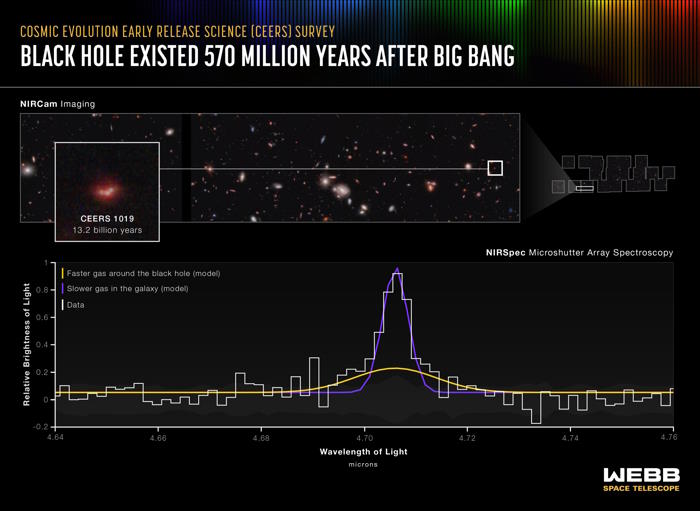 COSMIC EVOLUTION EARLY RELEASE SCIENCE (CEERS) SURVEY

BLACK HOLE EXISTED 570 MILLION YEARS AFTER BIG BANG

NIRCam Imaging

CEERS 1019
13.2 billion years

NIRSpec Microshutter Array Spectroscopy

Faster gas around the black hole (model)
Slower gas in the galaxy (model)
Data

Relative Brightness of Light

1
0.8
0.6
0.4
0.2
0
-0.2

4.64
4.66
4.68
4.70
4.72
4.74
4.76

Wavelength of Light
microns

WEBB
SPACE TELESCOPE